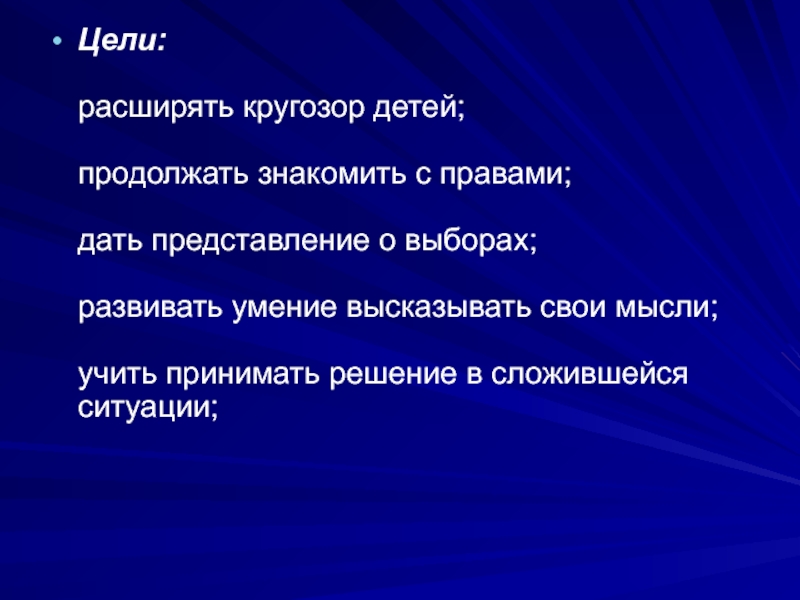 • Цели:

расширять кругозор детей;

продолжать знакомить с правами;

дать представление о выборах;

развивать умение высказывать свои мысли;

учить принимать решение в сложившейся ситуации;